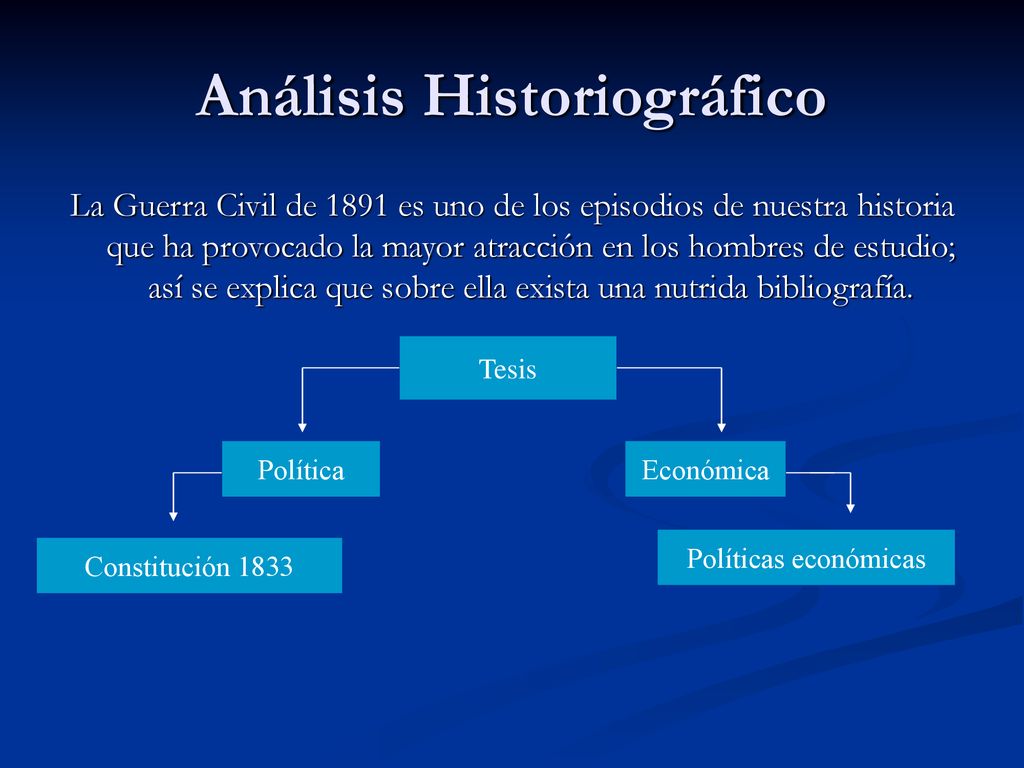 Análisis Historiográfico

La Guerra Civil de 1891 es uno de los episodios de nuestra historia que ha provocado la mayor atracción en los hombres de estudio; así se explica que sobre ella exista una nutrida bibliografía.

Tesis

Política

Económica

Constitución 1833

Políticas económicas